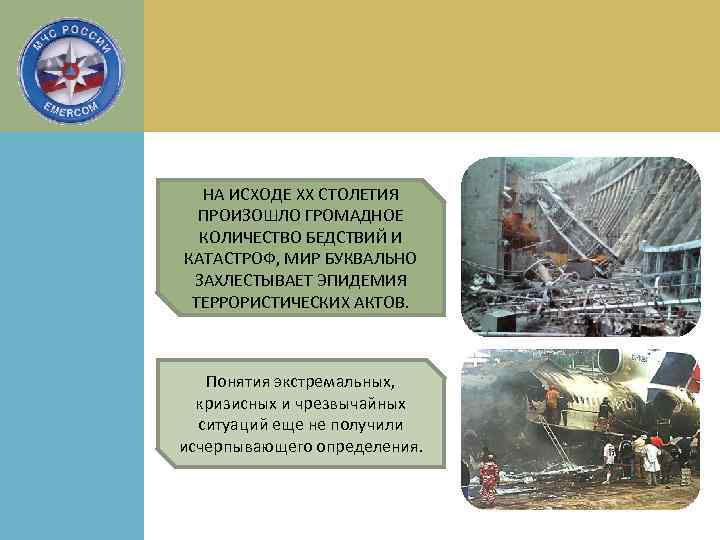 МЧС РОССИИ
EMERCOM

НА ИСХОДЕ XX СТОЛЕТИЯ ПРОИЗОШЛО ГРОМАДНОЕ КОЛИЧЕСТВО БЕДСТВИЙ И КАТАСТРОФ, МИР БУКВАЛЬНО ЗАХЛЕСТЫВАЕТ ЭПИДЕМИЯ ТЕРРОРИСТИЧЕСКИХ АКТОВ.

Понятия экстремальных, кризисных и чрезвычайных ситуаций еще не получили исчерпывающего определения.